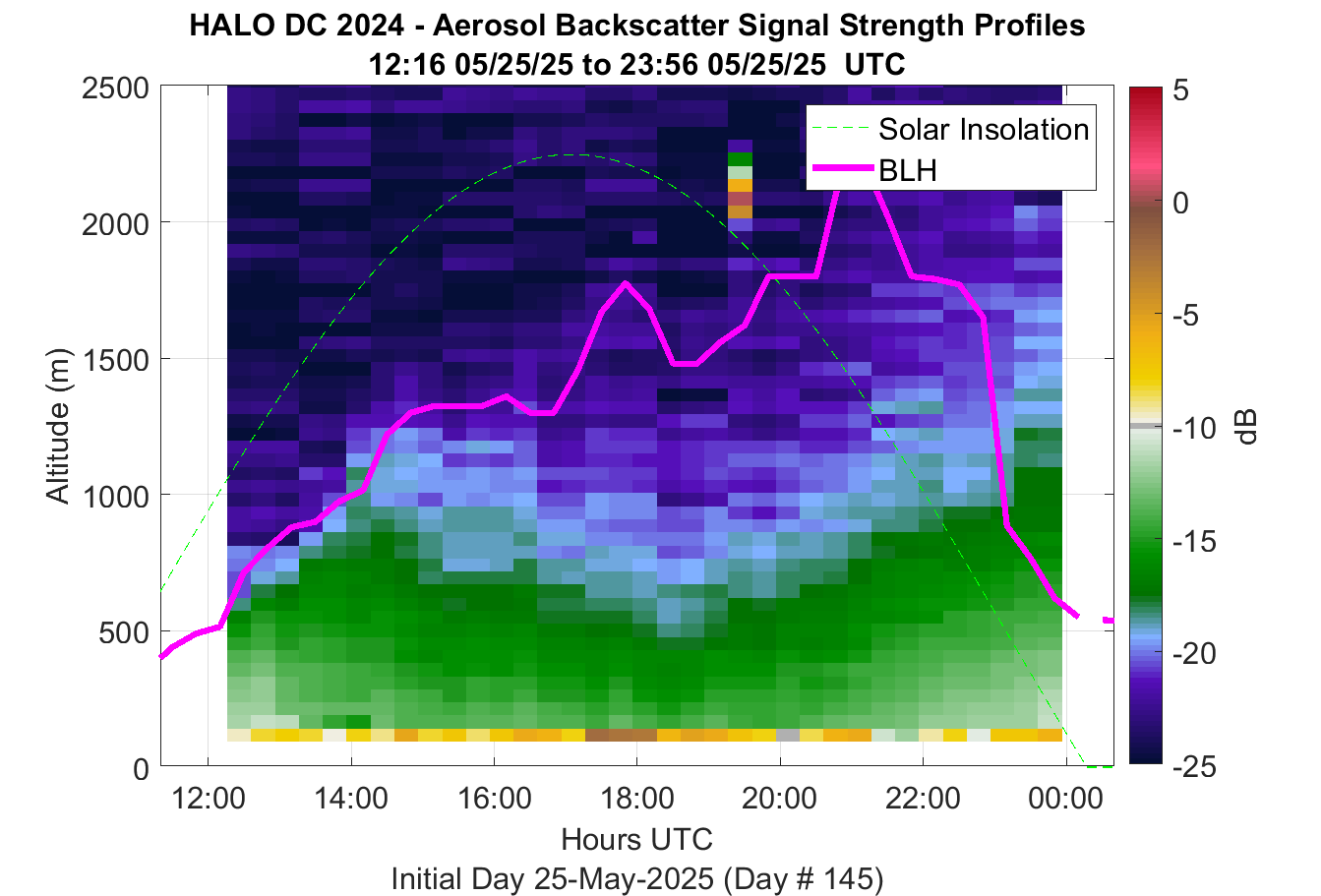 HALO DC 2024 - Aerosol Backscatter Signal Strength Profiles
12:16 05/25/25 to 23:56 05/25/25 UTC

Solar Insolation
BLH

Altitude (m)
2500
2000
1500
1000
500
0

12:00 14:00 16:00 18:00 20:00 22:00 00:00
Hours UTC
Initial Day 25-May-2025 (Day # 145)

5
0
-5
-10
-15
-20
-25
dB